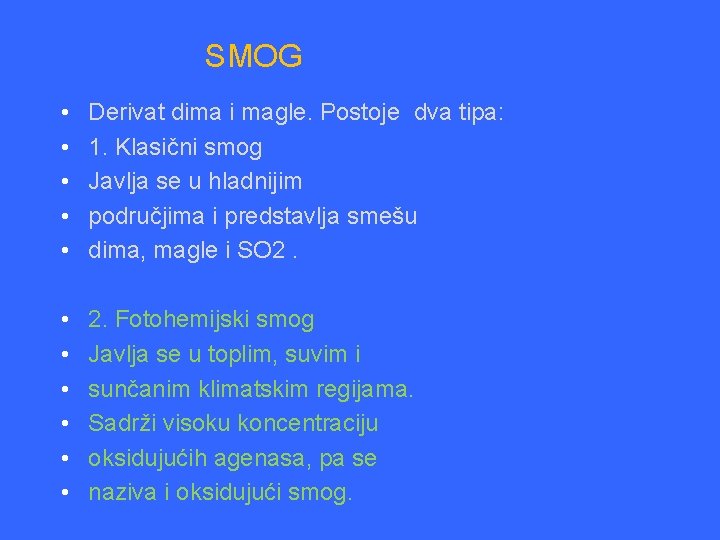 SMOG

• Derivat dima i magle. Postoje dva tipa:
• 1. Klasični smog
• Javlja se u hladnijim
• područjima i predstavlja smešu
• dima, magle i SO2 .

• 2. Fotohemijski smog
• Javlja se u toplim, suvim i
• sunčanim klimatskim regijama.
• Sadrži visoku koncentraciju
• oksidujućih agenasa, pa se
• naziva i oksidujući smog.